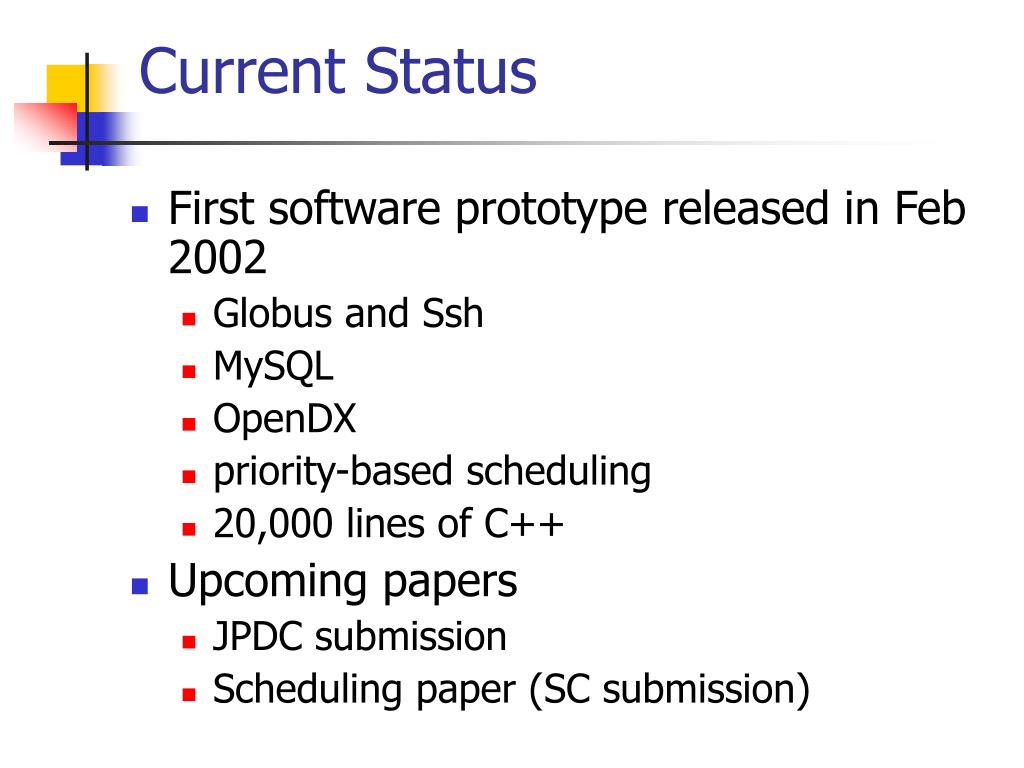 Current Status

First software prototype released in Feb 2002

Globus and Ssh

MySQL

OpenDX

priority-based scheduling

20,000 lines of C++

Upcoming papers

JPDC submission

Scheduling paper (SC submission)